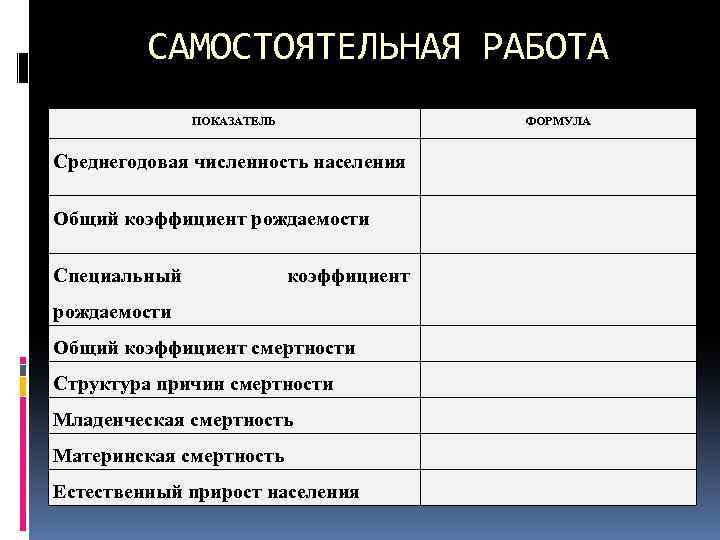 САМОСТОЯТЕЛЬНАЯ РАБОТА

| ПОКАЗАТЕЛЬ | ФОРМУЛА |
|---|---|
| Среднегодовая численность населения | |
| Общий коэффициент рождаемости | |
| Специальный коэффициент рождаемости | |
| Общий коэффициент смертности | |
| Структура причин смертности | |
| Младенческая смертность | |
| Материнская смертность | |
| Естественный прирост населения | |